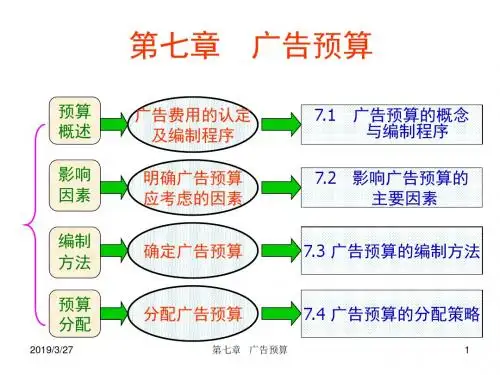 第七章　广告预算

预算概述

广告费用的认定及编制程序

7.1　广告预算的概念与编制程序

影响因素

明确广告预算应考虑的因素

7.2　影响广告预算的主要因素

编制方法

确定广告预算

7.3 广告预算的编制方法

预算分配

分配广告预算

7.4 广告预算的分配策略

2019/3/27　　第七章　广告预算　　1